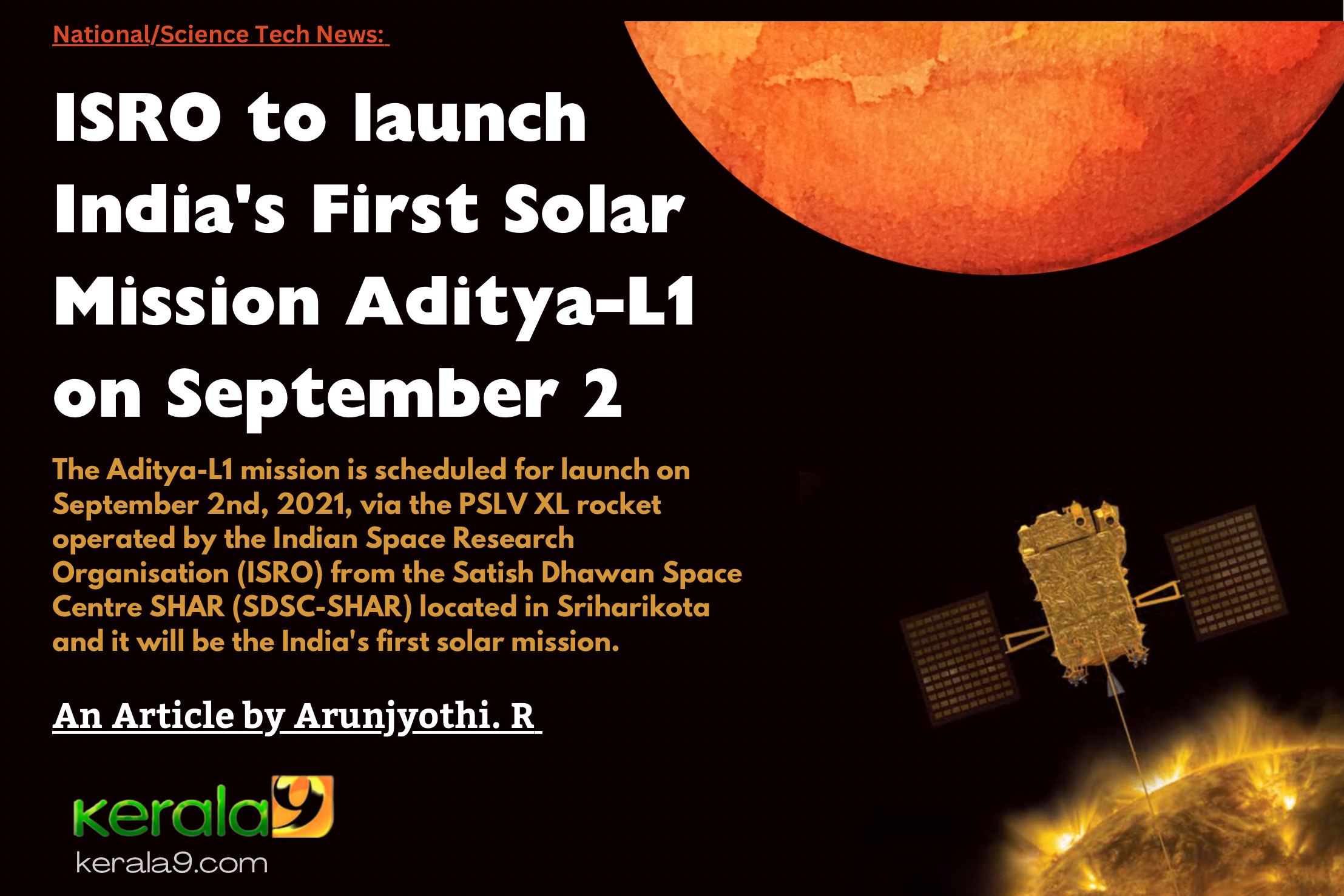 National/Science Tech News:

ISRO to launch India's First Solar Mission Aditya-L1 on September 2

The Aditya-L1 mission is scheduled for launch on September 2nd, 2021, via the PSLV XL rocket operated by the Indian Space Research Organisation (ISRO) from the Satish Dhawan Space Centre SHAR (SDSC-SHAR) located in Sriharikota and it will be the India's first solar mission.

An Article by Arunjyothi. R

kerala9

kerala9.com